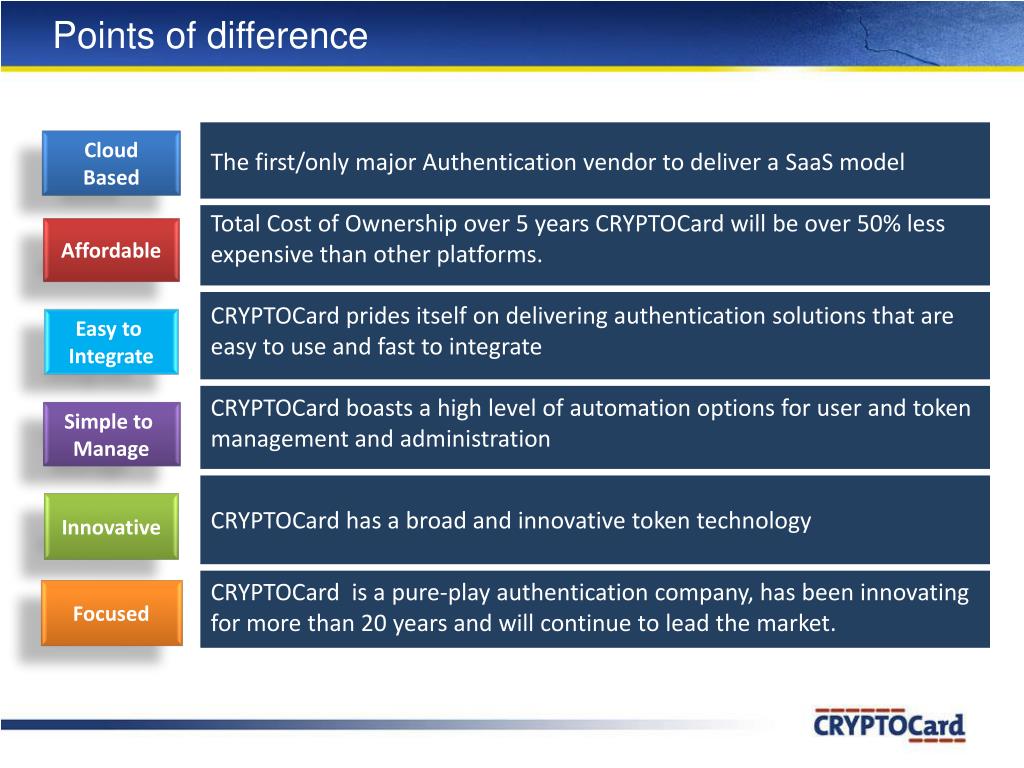 Points of difference

Cloud Based

The first/only major Authentication vendor to deliver a SaaS model

Affordable

Total Cost of Ownership over 5 years CRYPTOCard will be over 50% less expensive than other platforms.

Easy to Integrate

CRYPTOCard prides itself on delivering authentication solutions that are easy to use and fast to integrate

Simple to Manage

CRYPTOCard boasts a high level of automation options for user and token management and administration

Innovative

CRYPTOCard has a broad and innovative token technology

Focused

CRYPTOCard  is a pure-play authentication company, has been innovating for more than 20 years and will continue to lead the market.

CRYPTOCard